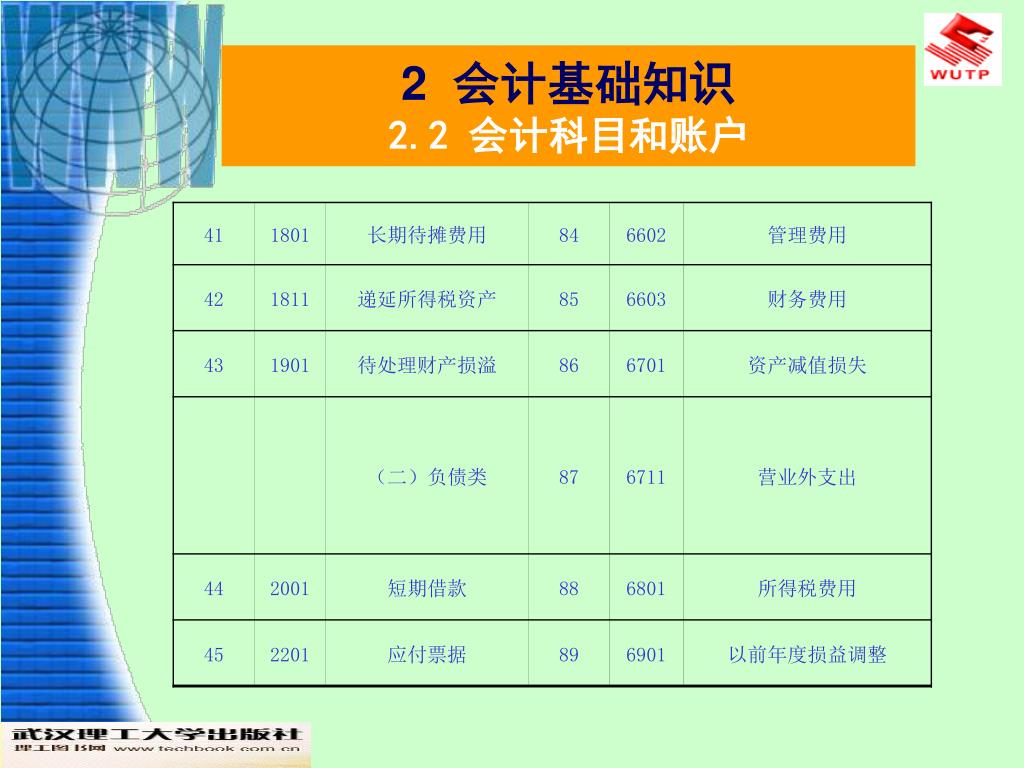 WUTP

2 会计基础知识
2.2 会计科目和账户

| 41 | 1801 | 长期待摊费用 | 84 | 6602 | 管理费用 |
|---|---|---|---|---|---|
| 42 | 1811 | 递延所得税资产 | 85 | 6603 | 财务费用 |
| 43 | 1901 | 待处理财产损溢 | 86 | 6701 | 资产减值损失 |
| | | （二）负债类 | 87 | 6711 | 营业外支出 |
| 44 | 2001 | 短期借款 | 88 | 6801 | 所得税费用 |
| 45 | 2201 | 应付票据 | 89 | 6901 | 以前年度损益调整 |

武汉理工大学出版社
理工图书网 www.techbook.com.cn